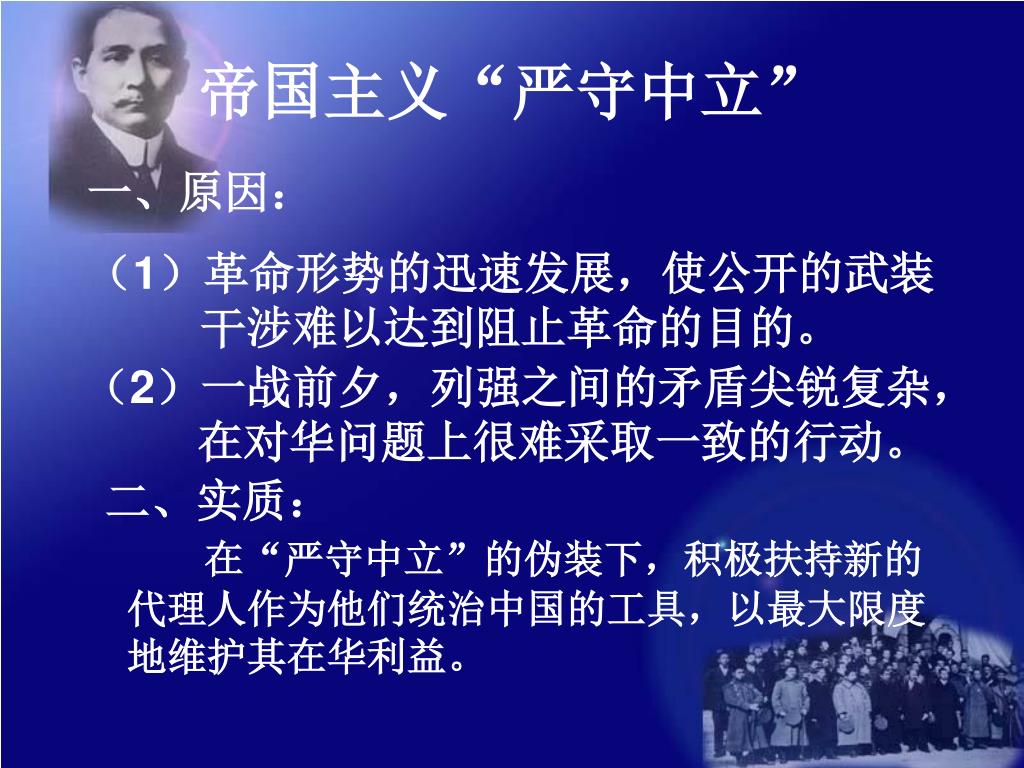 帝国主义“严守中立”

一、原因：

（1）革命形势的迅速发展，使公开的武装干涉难以达到阻止革命的目的。

（2）一战前夕，列强之间的矛盾尖锐复杂，在对华问题上很难采取一致的行动。

二、实质：

在“严守中立”的伪装下，积极扶持新的代理人作为他们统治中国的工具，以最大限度地维护其在华利益。